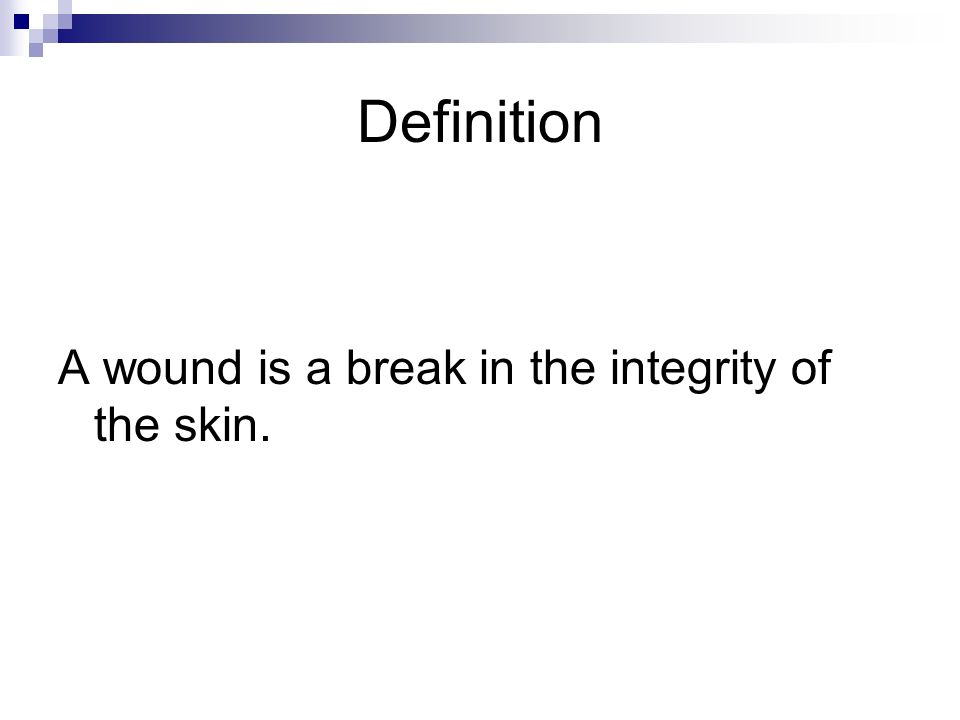 Definition

A wound is a break in the integrity of the skin.